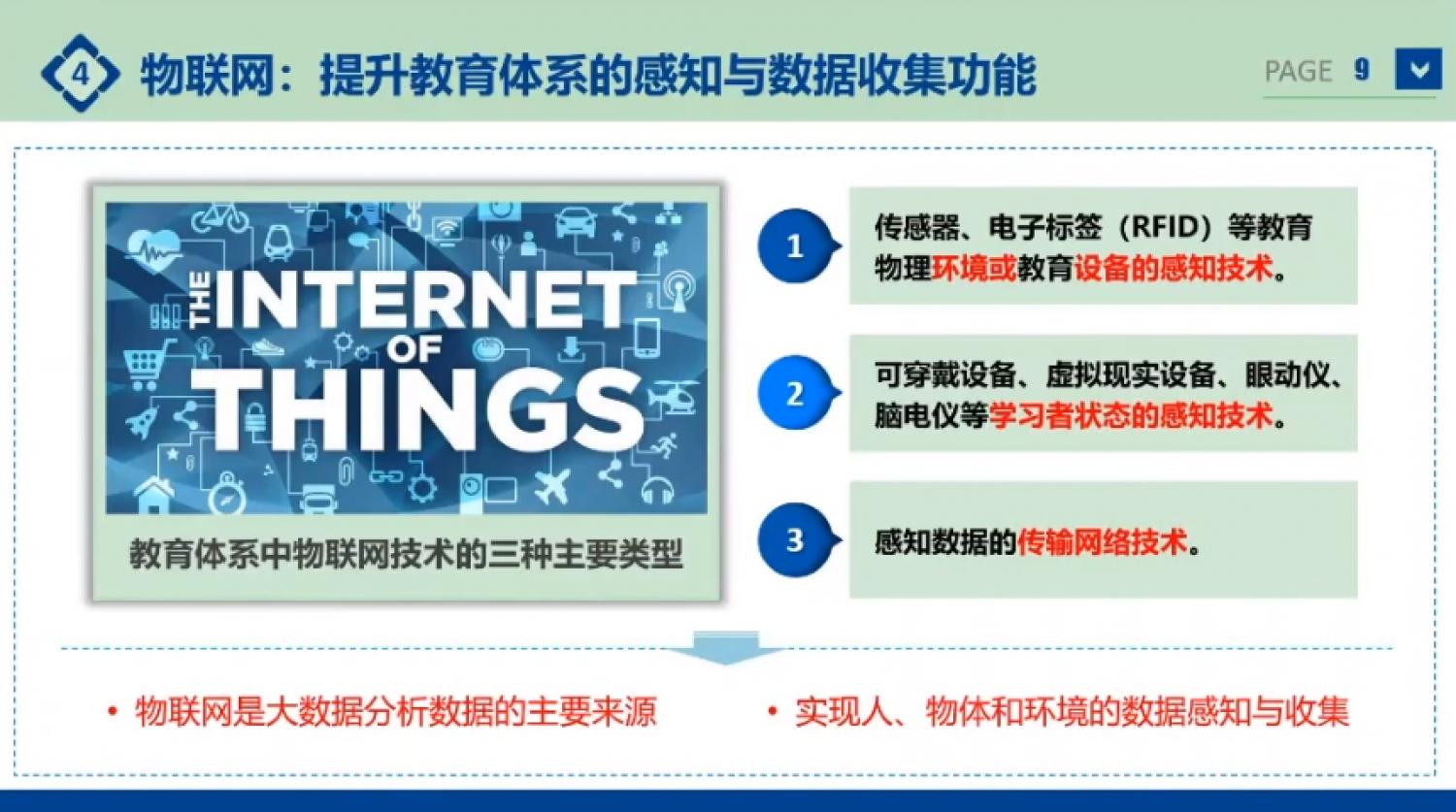 4 物联网：提升教育体系的感知与数据收集功能

PAGE 9

THE INTERNET OF THINGS

教育体系中物联网技术的三种主要类型

1 传感器、电子标签（RFID）等教育物理环境或教育设备的感知技术。

2 可穿戴设备、虚拟现实设备、眼动仪、脑电仪等学习者状态的感知技术。

3 感知数据的传输网络技术。

• 物联网是大数据分析数据的主要来源

• 实现人、物体和环境的数据感知与收集